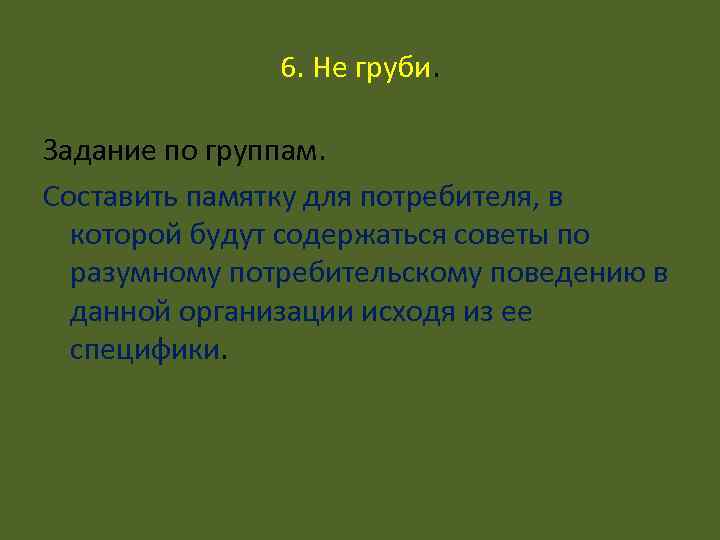 6. Не груби.

Задание по группам.

Составить памятку для потребителя, в которой будут содержаться советы по разумному потребительскому поведению в данной организации исходя из ее специфики.